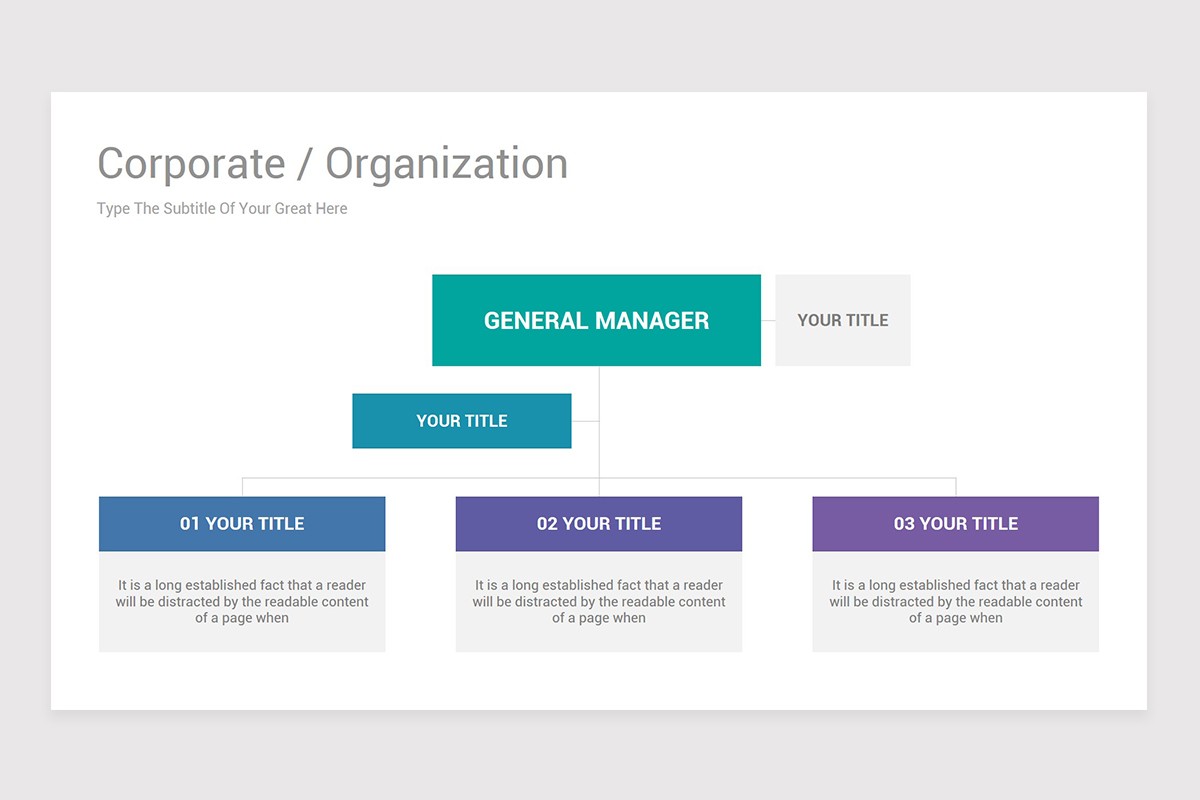 Corporate / Organization

Type The Subtitle Of Your Great Here

GENERAL MANAGER

YOUR TITLE

YOUR TITLE

01 YOUR TITLE

It is a long established fact that a reader will be distracted by the readable content of a page when

02 YOUR TITLE

It is a long established fact that a reader will be distracted by the readable content of a page when

03 YOUR TITLE

It is a long established fact that a reader will be distracted by the readable content of a page when